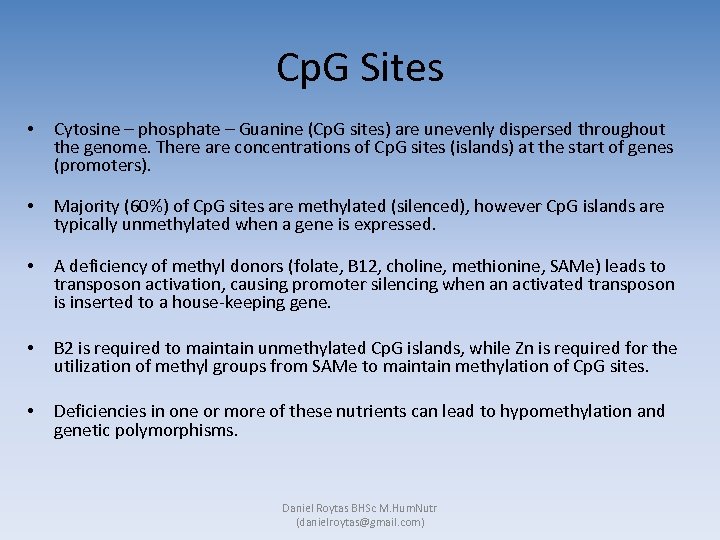 CpG Sites

• Cytosine – phosphate – Guanine (CpG sites) are unevenly dispersed throughout the genome. There are concentrations of CpG sites (islands) at the start of genes (promoters).

• Majority (60%) of CpG sites are methylated (silenced), however CpG islands are typically unmethylated when a gene is expressed.

• A deficiency of methyl donors (folate, B12, choline, methionine, SAMe) leads to transposon activation, causing promoter silencing when an activated transposon is inserted to a house-keeping gene.

• B2 is required to maintain unmethylated CpG islands, while Zn is required for the utilization of methyl groups from SAMe to maintain methylation of CpG sites.

• Deficiencies in one or more of these nutrients can lead to hypomethylation and genetic polymorphisms.

Daniel Roytas BHSc M.HumNutr
(danielroytas@gmail.com)